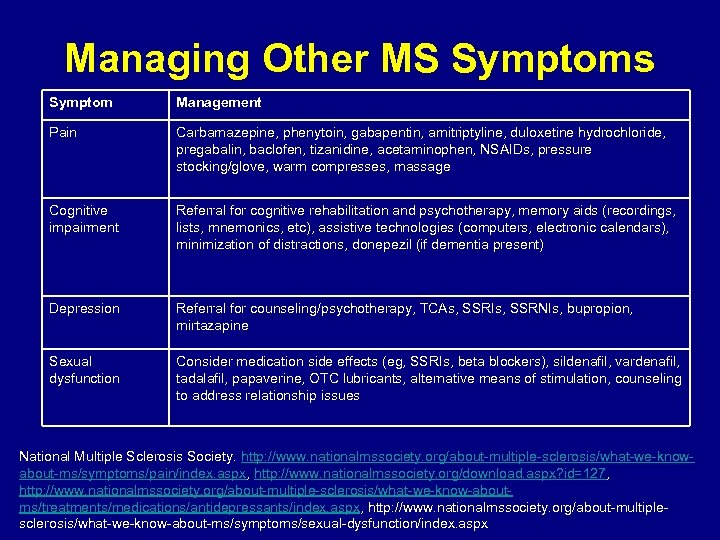 Managing Other MS Symptoms

| Symptom | Management |
|---|---|
| Pain | Carbamazepine, phenytoin, gabapentin, amitriptyline, duloxetine hydrochloride, pregabalin, baclofen, tizanidine, acetaminophen, NSAIDs, pressure stocking/glove, warm compresses, massage |
| Cognitive impairment | Referral for cognitive rehabilitation and psychotherapy, memory aids (recordings, lists, mnemonics, etc), assistive technologies (computers, electronic calendars), minimization of distractions, donepezil (if dementia present) |
| Depression | Referral for counseling/psychotherapy, TCAs, SSRIs, SSRNIs, bupropion, mirtazapine |
| Sexual dysfunction | Consider medication side effects (eg, SSRIs, beta blockers), sildenafil, vardenafil, tadalafil, papaverine, OTC lubricants, alternative means of stimulation, counseling to address relationship issues |

National Multiple Sclerosis Society. http://www.nationalmssociety.org/about-multiple-sclerosis/what-we-know-about-ms/symptoms/pain/index.aspx, http://www.nationalmssociety.org/download.aspx?id=127, http://www.nationalmssociety.org/about-multiple-sclerosis/what-we-know-about-ms/treatments/medications/antidepressants/index.aspx, http://www.nationalmssociety.org/about-multiple-sclerosis/what-we-know-about-ms/symptoms/sexual-dysfunction/index.aspx